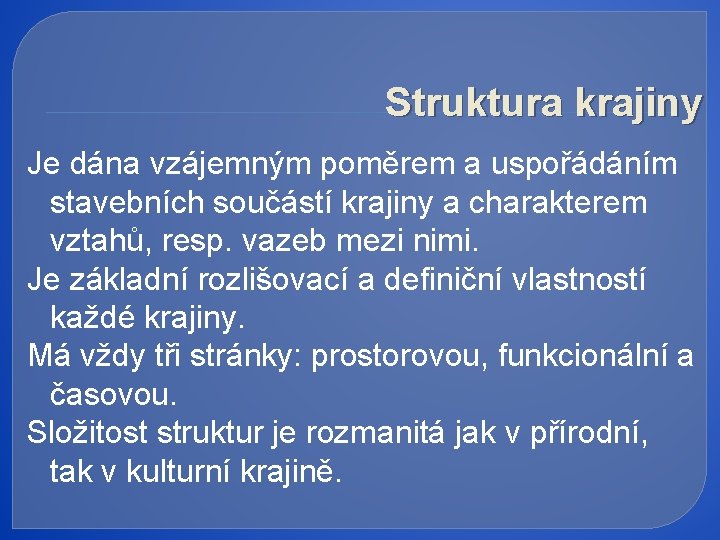 Struktura krajiny

Je dána vzájemným poměrem a uspořádáním stavebních součástí krajiny a charakterem vztahů, resp. vazeb mezi nimi.

Je základní rozlišovací a definiční vlastností každé krajiny.

Má vždy tři stránky: prostorovou, funkcionální a časovou.

Složitost struktur je rozmanitá jak v přírodní, tak v kulturní krajině.